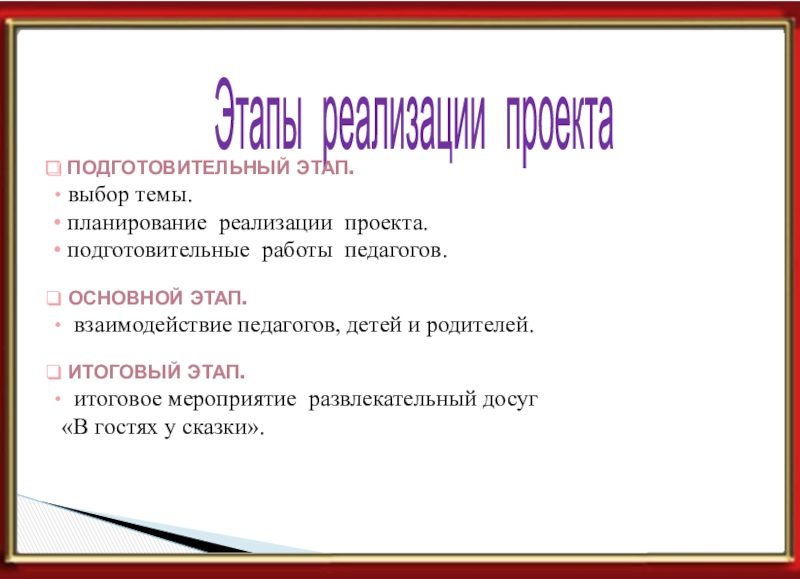 Этапы реализации проекта

ПОДГОТОВИТЕЛЬНЫЙ ЭТАП.
• выбор темы.
• планирование реализации проекта.
• подготовительные работы педагогов.

ОСНОВНОЙ ЭТАП.
• взаимодействие педагогов, детей и родителей.

ИТОГОВЫЙ ЭТАП.
• итоговое мероприятие развлекательный досуг «В гостях у сказки».